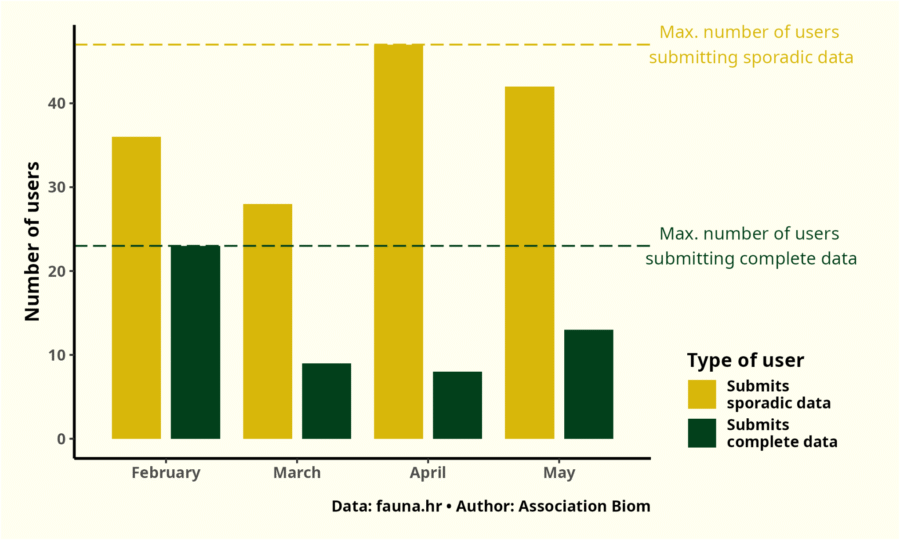 Max. number of users submitting sporadic data

Max. number of users submitting complete data

Number of users

40
30
20
10
0

February
March
April
May

Type of user
Submits sporadic data
Submits complete data

Data: fauna.hr • Author: Association Biom